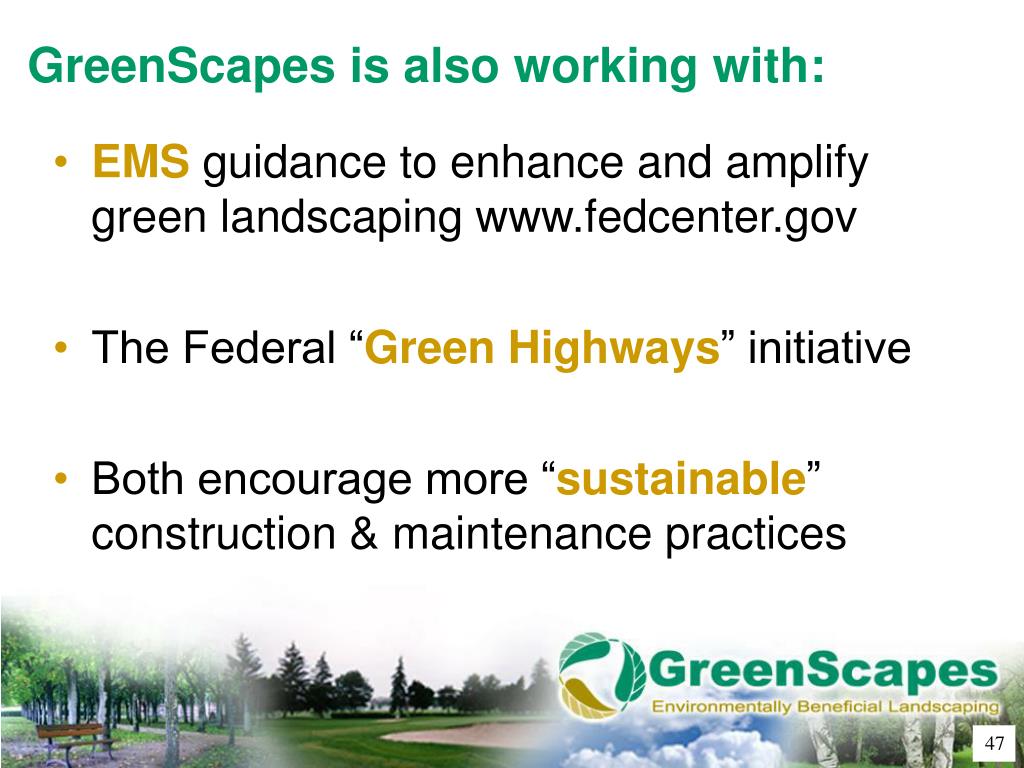 GreenScapes is also working with:

• EMS guidance to enhance and amplify green landscaping www.fedcenter.gov

• The Federal “Green Highways” initiative

• Both encourage more “sustainable” construction & maintenance practices

GreenScapes
Environmentally Beneficial Landscaping

47